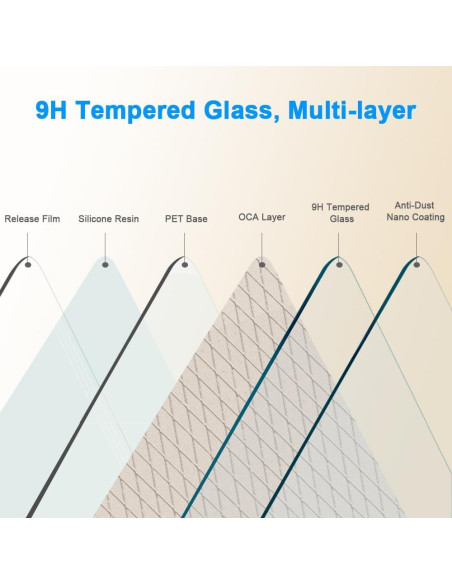 9H Tempered Glass, Multi-layer

Release Film

Silicone Resin

PET Base

OCA Layer

9H Tempered Glass

Anti-Dust Nano Coating